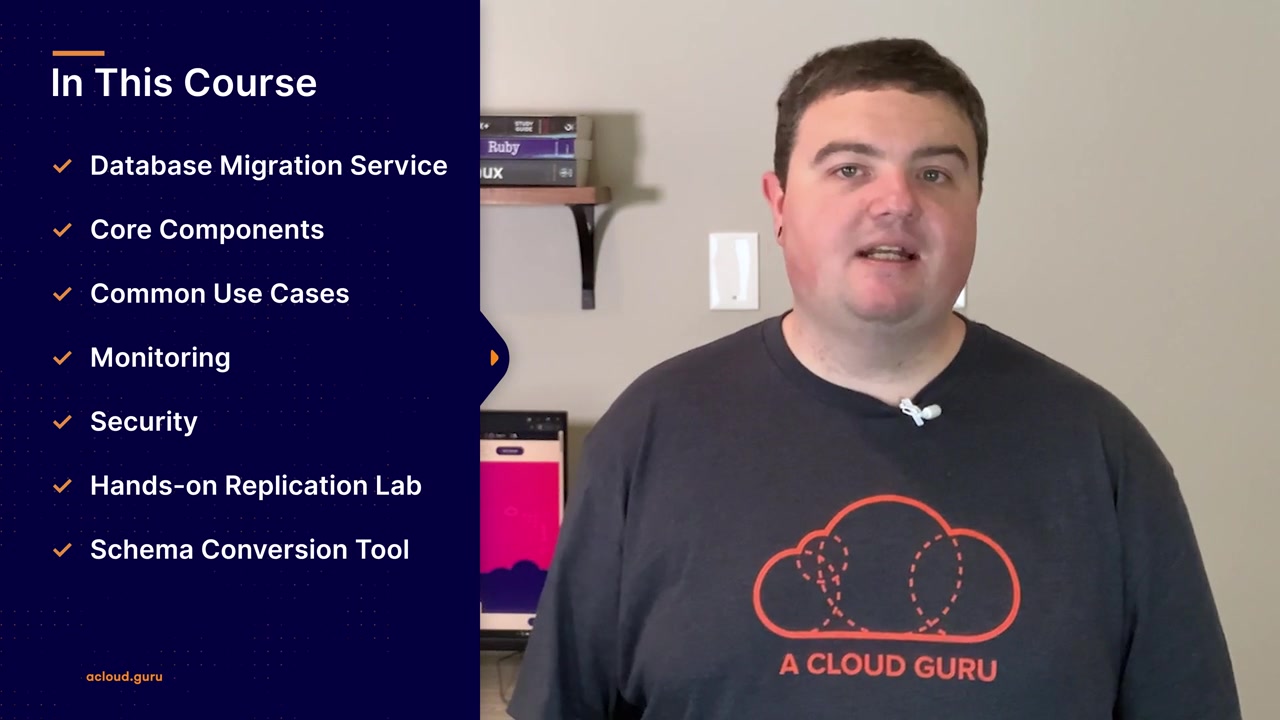 In This Course

Database Migration Service

Core Components

Common Use Cases

Monitoring

Security

Hands-on Replication Lab

Schema Conversion Tool

acloud.guru

STUDY GUIDE

Ruby

UX

A CLOUD GURU